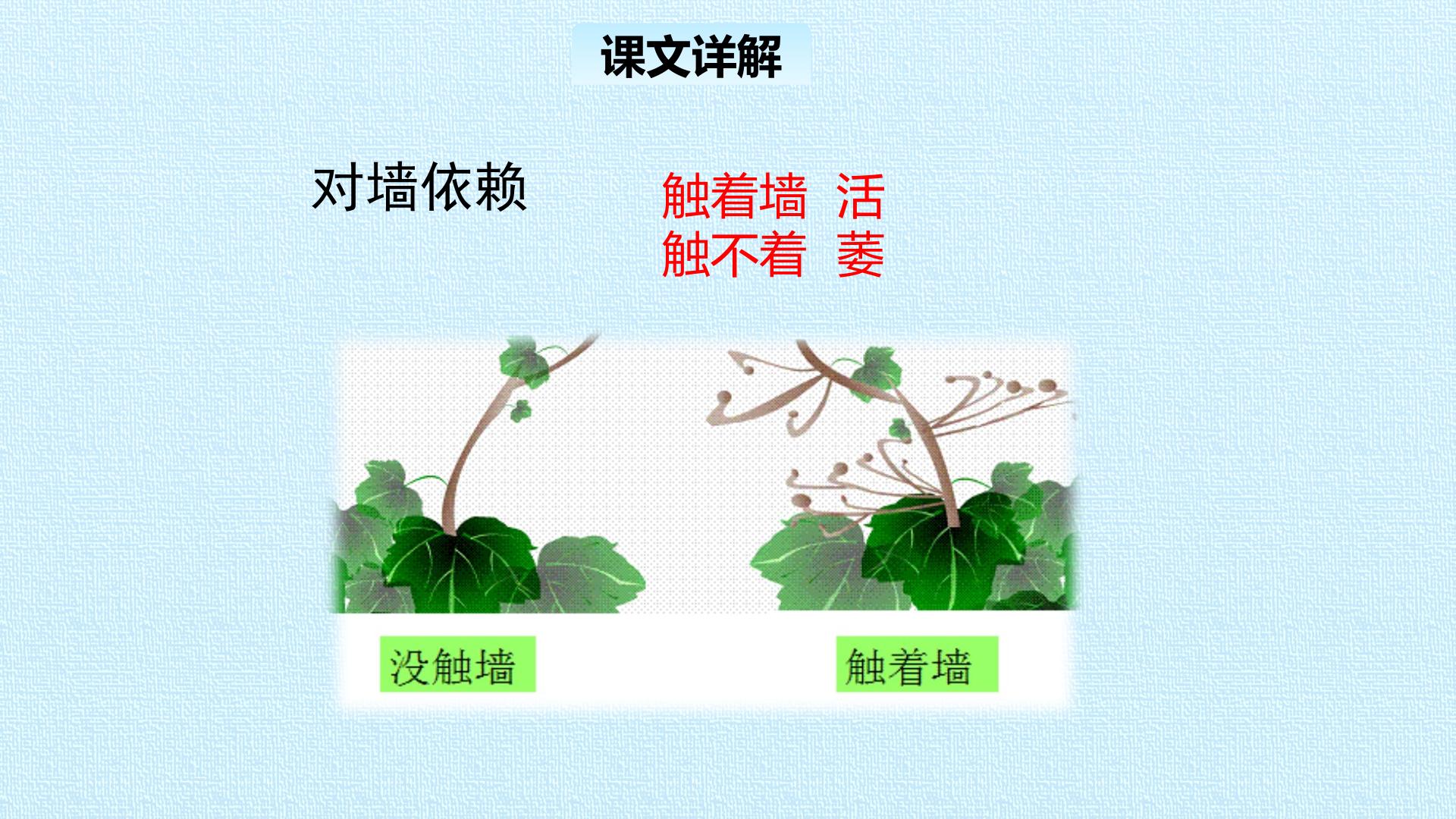 课文详解

对墙依赖

触着墙 活
触不着 萎

没触墙

触着墙